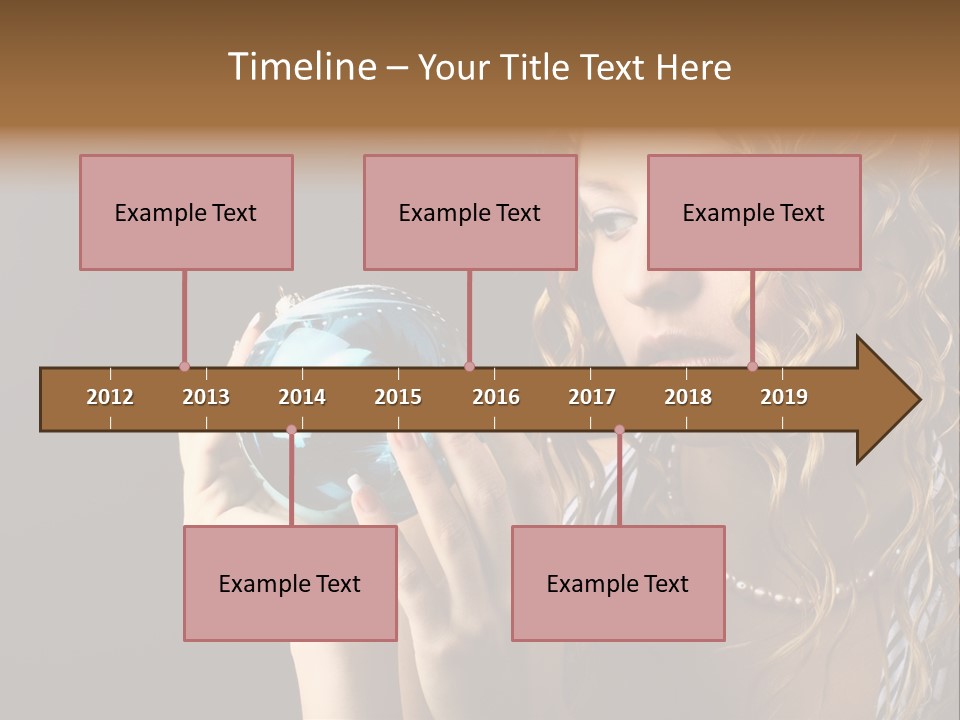 Timeline – Your Title Text Here

Example Text

Example Text

Example Text

2012 2013 2014 2015 2016 2017 2018 2019

Example Text

Example Text